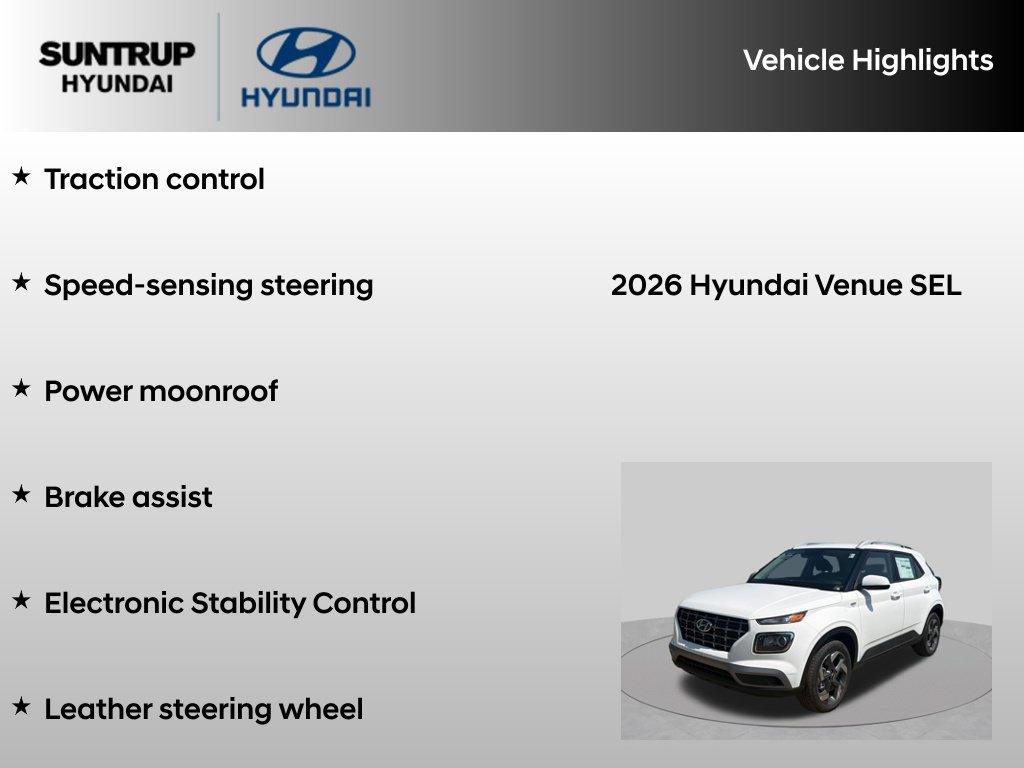 SUNTRUP HYUNDAI

HYUNDAI

Vehicle Highlights

★ Traction control

★ Speed-sensing steering

★ Power moonroof

★ Brake assist

★ Electronic Stability Control

★ Leather steering wheel

2026 Hyundai Venue SEL